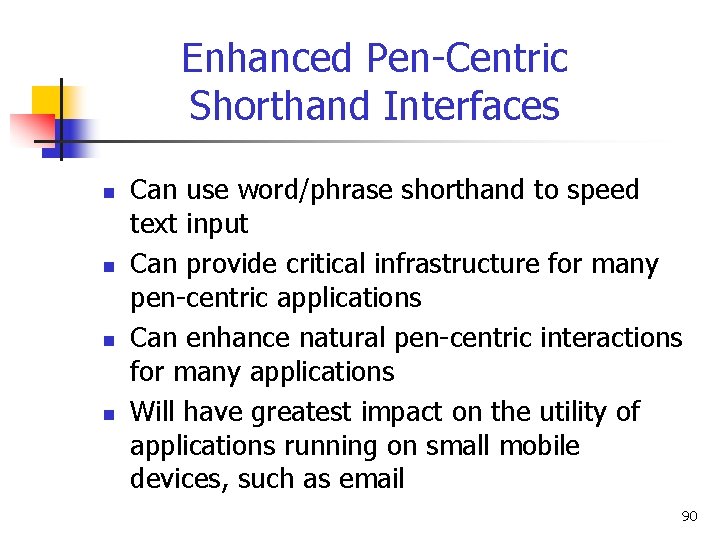 Enhanced Pen-Centric Shorthand Interfaces

- Can use word/phrase shorthand to speed text input
- Can provide critical infrastructure for many pen-centric applications
- Can enhance natural pen-centric interactions for many applications
- Will have greatest impact on the utility of applications running on small mobile devices, such as email

90